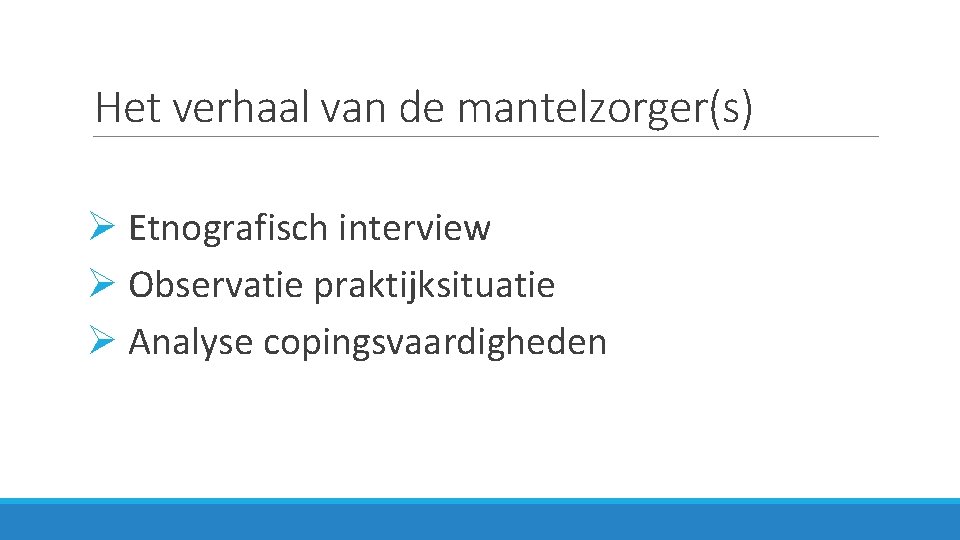 Het verhaal van de mantelzorger(s)

➢ Etnografisch interview
➢ Observatie praktijksituatie
➢ Analyse copingsvaardigheden